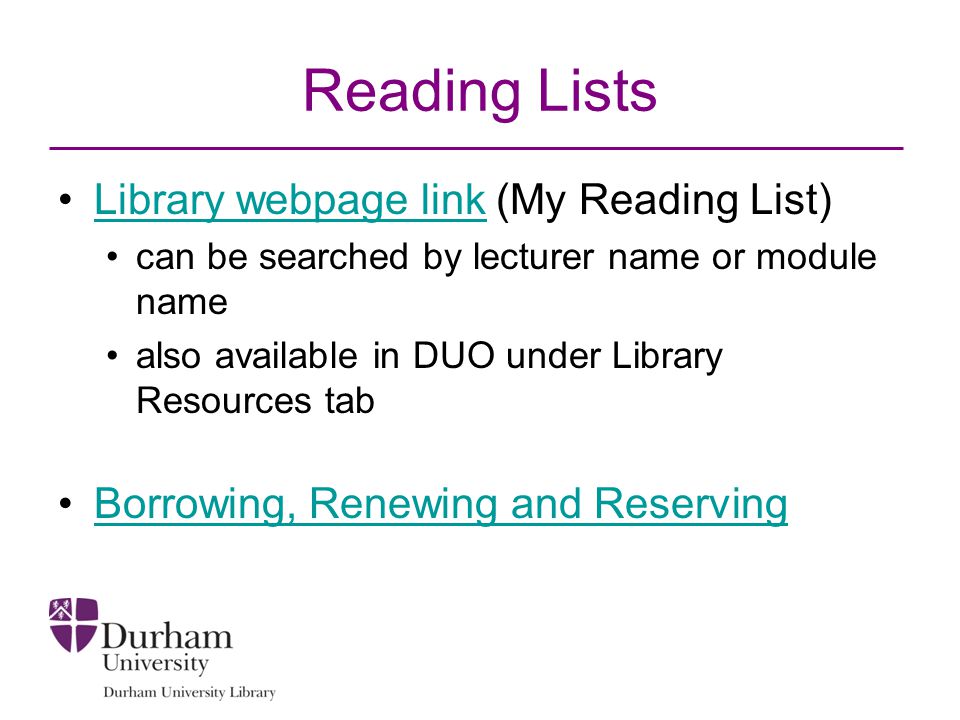 Reading Lists

• Library webpage link (My Reading List)
  • can be searched by lecturer name or module name
  • also available in DUO under Library Resources tab

• Borrowing, Renewing and Reserving

Durham University
Durham University Library